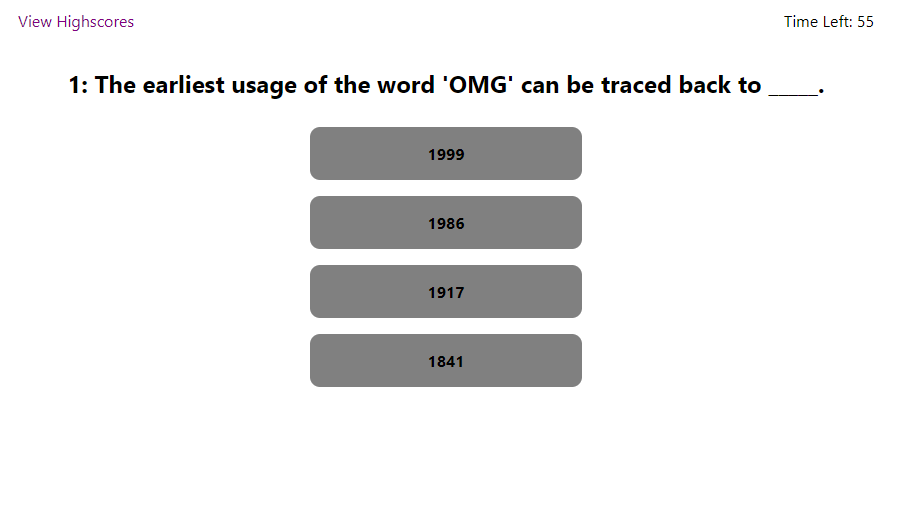 View Highscores

Time Left: 55

1: The earliest usage of the word 'OMG' can be traced back to _____.

1999

1986

1917

1841